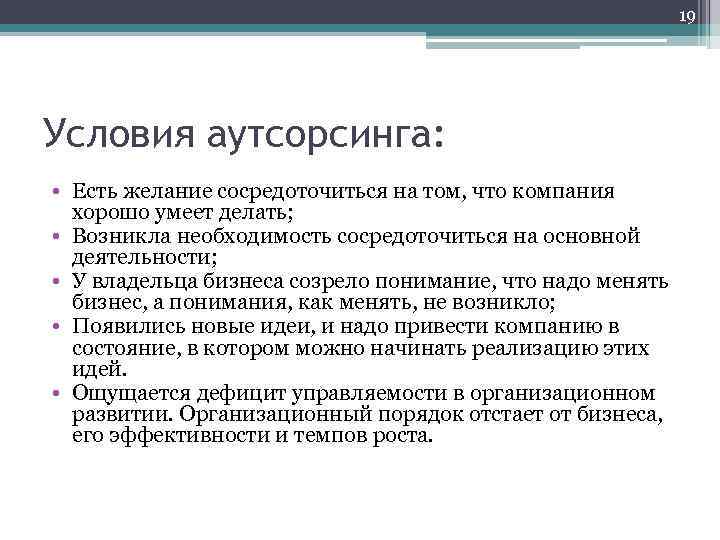 19

Условия аутсорсинга:

• Есть желание сосредоточиться на том, что компания хорошо умеет делать;
• Возникла необходимость сосредоточиться на основной деятельности;
• У владельца бизнеса созрело понимание, что надо менять бизнес, а понимания, как менять, не возникло;
• Появились новые идеи, и надо привести компанию в состояние, в котором можно начинать реализацию этих идей.
• Ощущается дефицит управляемости в организационном развитии. Организационный порядок отстает от бизнеса, его эффективности и темпов роста.